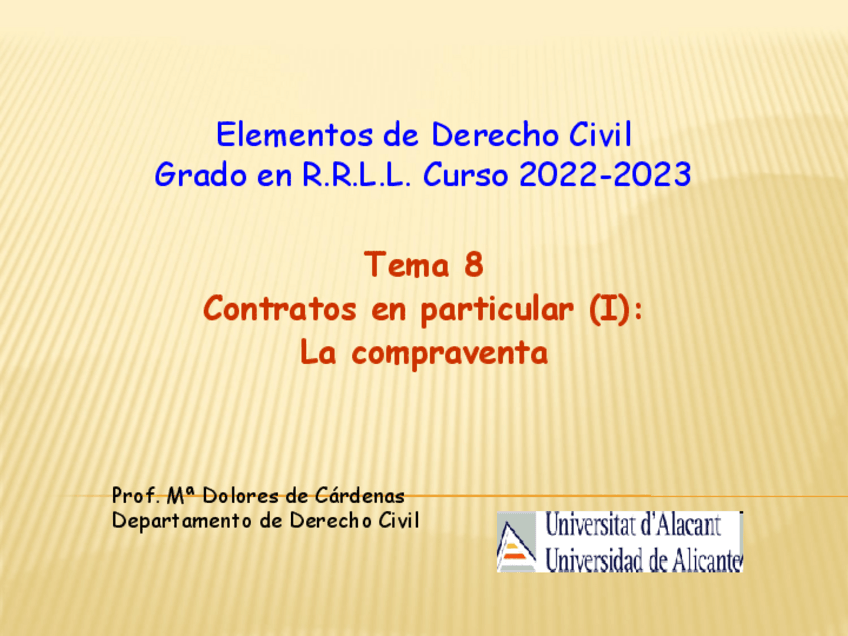 Elementos de Derecho Civil
Grado en R.R.L.L. Curso 2022-2023

Tema 8
Contratos en particular (I):
La compraventa

Prof. Mª Dolores de Cárdenas
Departamento de Derecho Civil

Universitat d'Alacant
Universidad de Alicante